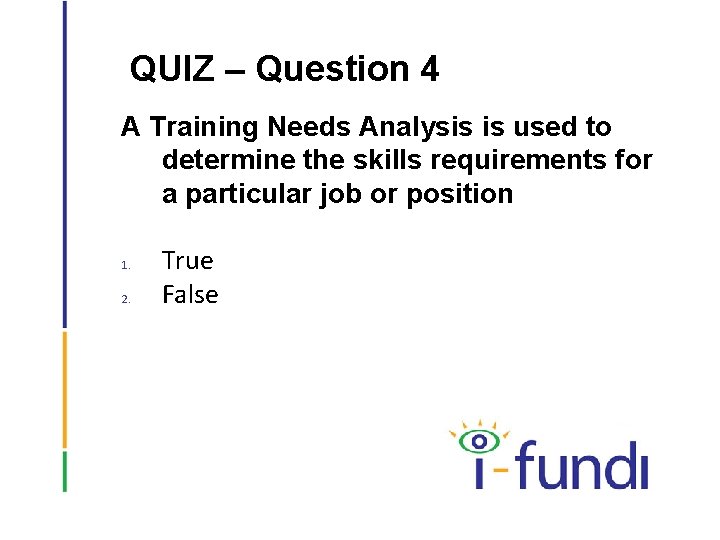 QUIZ – Question 4

A Training Needs Analysis is used to determine the skills requirements for a particular job or position

1. True
2. False

i-fundi